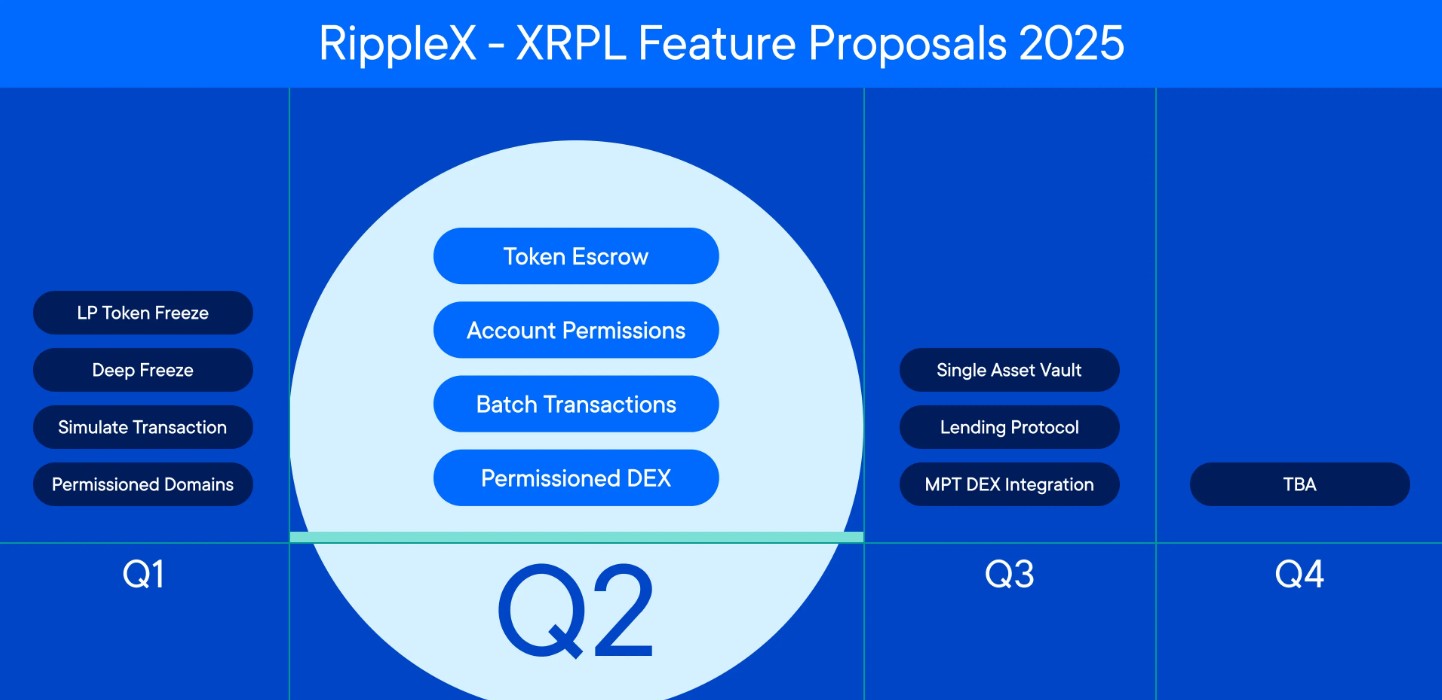 RippleX - XRPL Feature Proposals 2025

LP Token Freeze
Deep Freeze
Simulate Transaction
Permissioned Domains

Q1

Token Escrow
Account Permissions
Batch Transactions
Permissioned DEX

Q2

Single Asset Vault
Lending Protocol
MPT DEX Integration

Q3

TBA

Q4